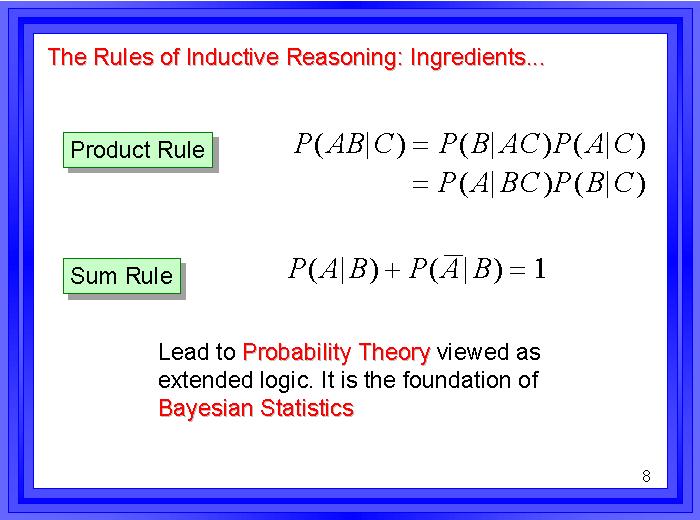 The Rules of Inductive Reasoning: Ingredients...

Product Rule

$P(AB|C) = P(B|AC)P(A|C)$
$= P(A|BC)P(B|C)$

Sum Rule

$P(A|B) + P(\overline{A}|B) = 1$

Lead to Probability Theory viewed as extended logic. It is the foundation of Bayesian Statistics

8